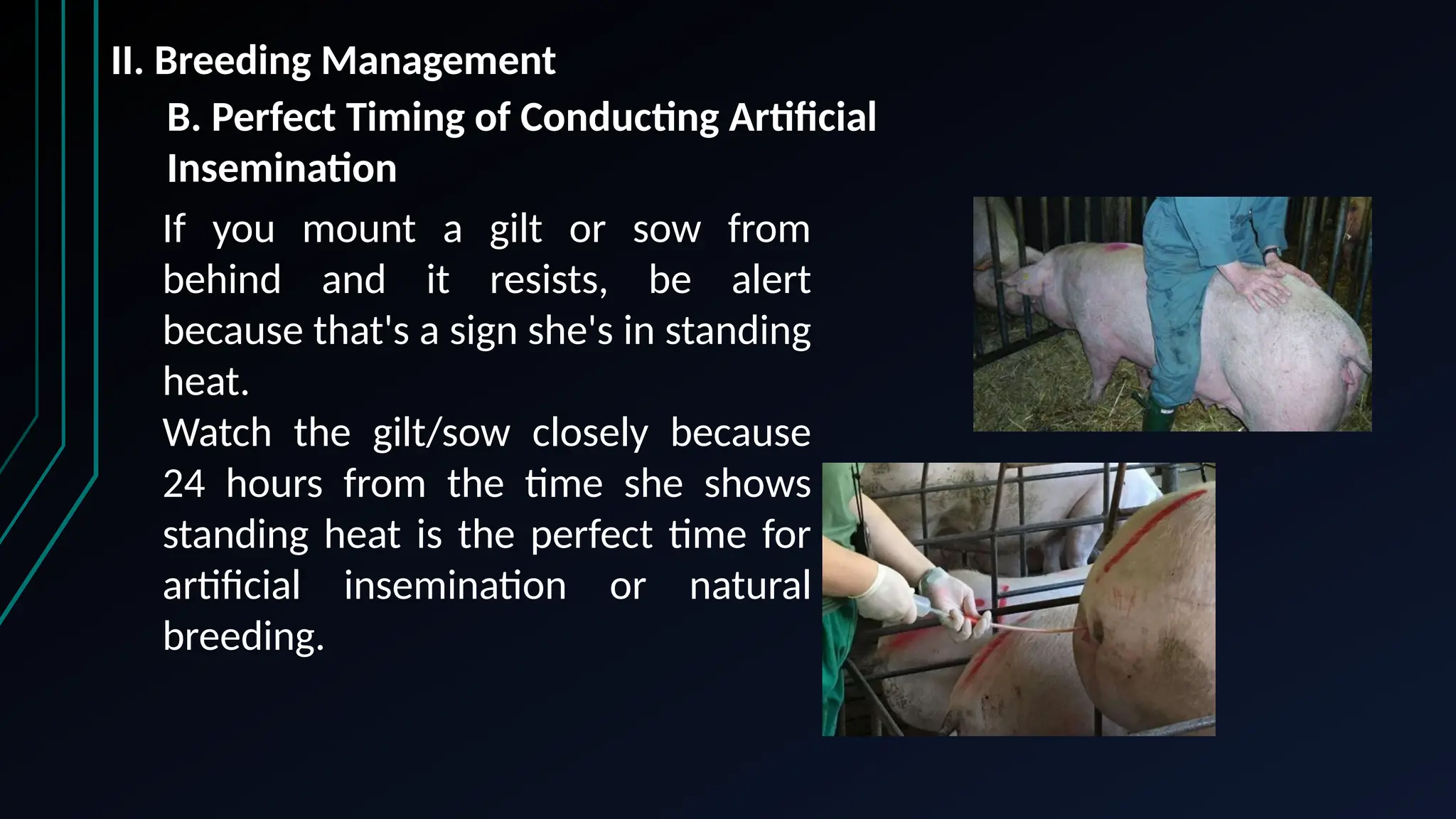 II. Breeding Management

B. Perfect Timing of Conducting Artificial Insemination

If you mount a gilt or sow from behind and it resists, be alert because that's a sign she's in standing heat.

Watch the gilt/sow closely because 24 hours from the time she shows standing heat is the perfect time for artificial insemination or natural breeding.